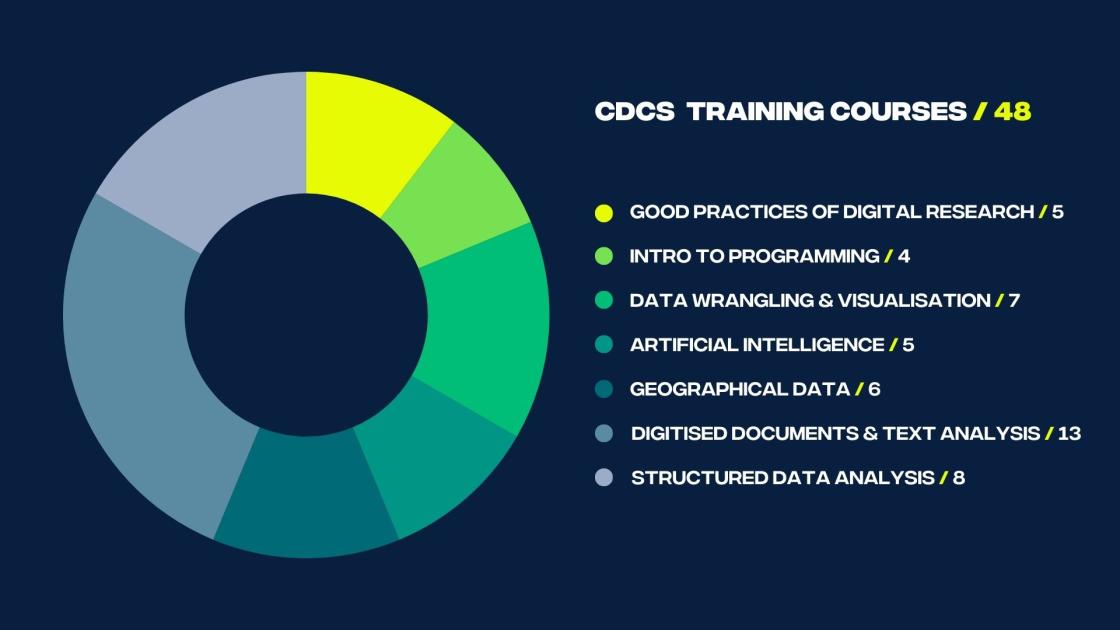 CDCS TRAINING COURSES / 48

GOOD PRACTICES OF DIGITAL RESEARCH / 5

INTRO TO PROGRAMMING / 4

DATA WRANGLING & VISUALISATION / 7

ARTIFICIAL INTELLIGENCE / 5

GEOGRAPHICAL DATA / 6

DIGITISED DOCUMENTS & TEXT ANALYSIS / 13

STRUCTURED DATA ANALYSIS / 8